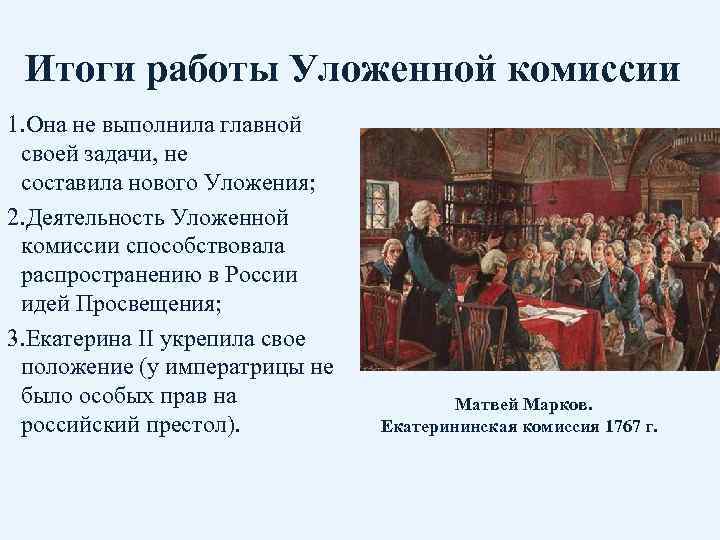 Итоги работы Уложенной комиссии

1.Она не выполнила главной своей задачи, не составила нового Уложения;

2.Деятельность Уложенной комиссии способствовала распространению в России идей Просвещения;

3.Екатерина II укрепила свое положение (у императрицы не было особых прав на российский престол).

Матвей Марков.
Екатерининская комиссия 1767 г.